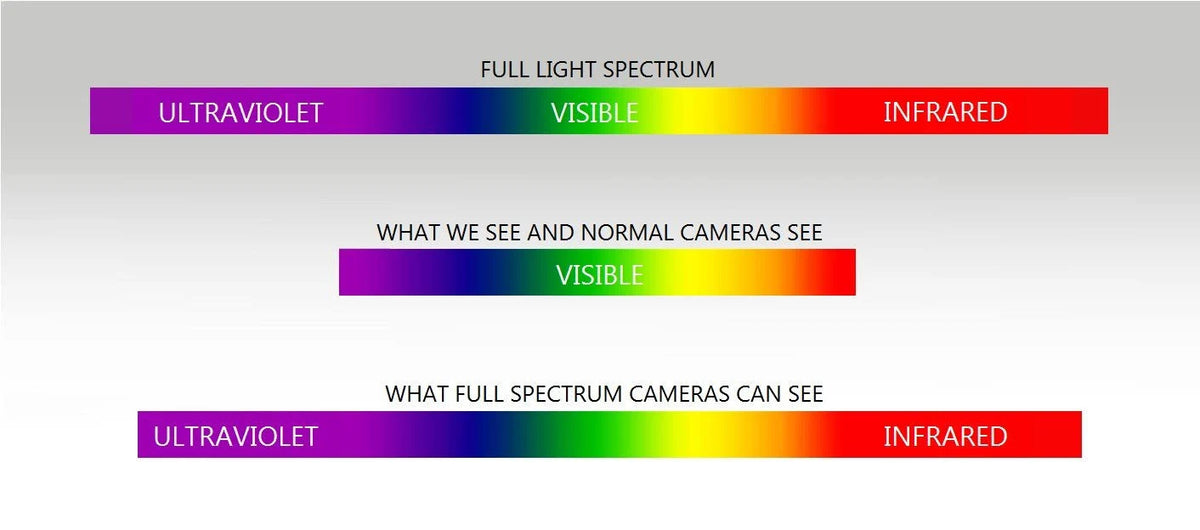 FULL LIGHT SPECTRUM

ULTRAVIOLET VISIBLE INFRARED

WHAT WE SEE AND NORMAL CAMERAS SEE

VISIBLE

WHAT FULL SPECTRUM CAMERAS CAN SEE

ULTRAVIOLET INFRARED